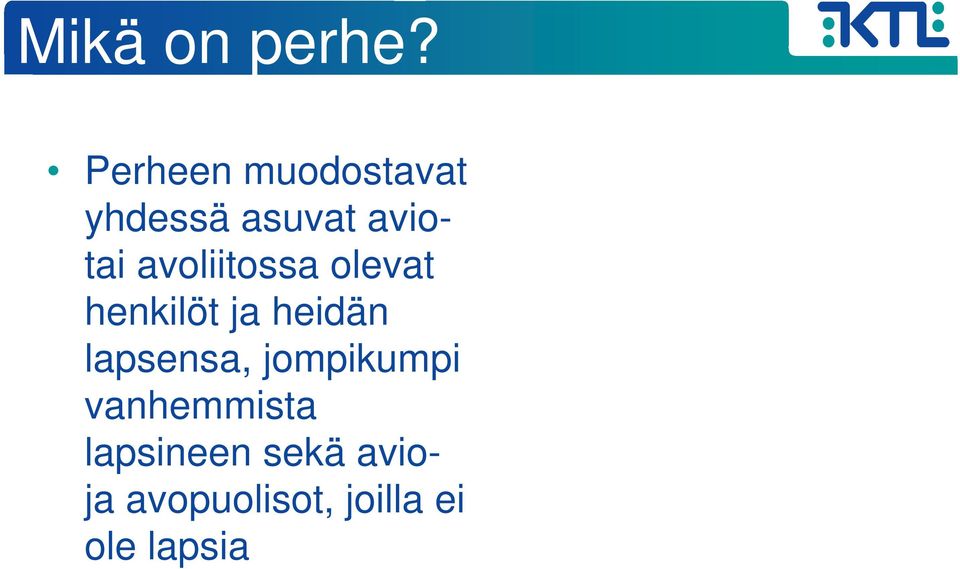 Mikä on perhe?

KTL

• Perheen muodostavat yhdessä asuvat avio- tai avoliitossa olevat henkilöt ja heidän lapsensa, jompikumpi vanhemmista lapsineen sekä avio- ja avopuolisot, joilla ei ole lapsia